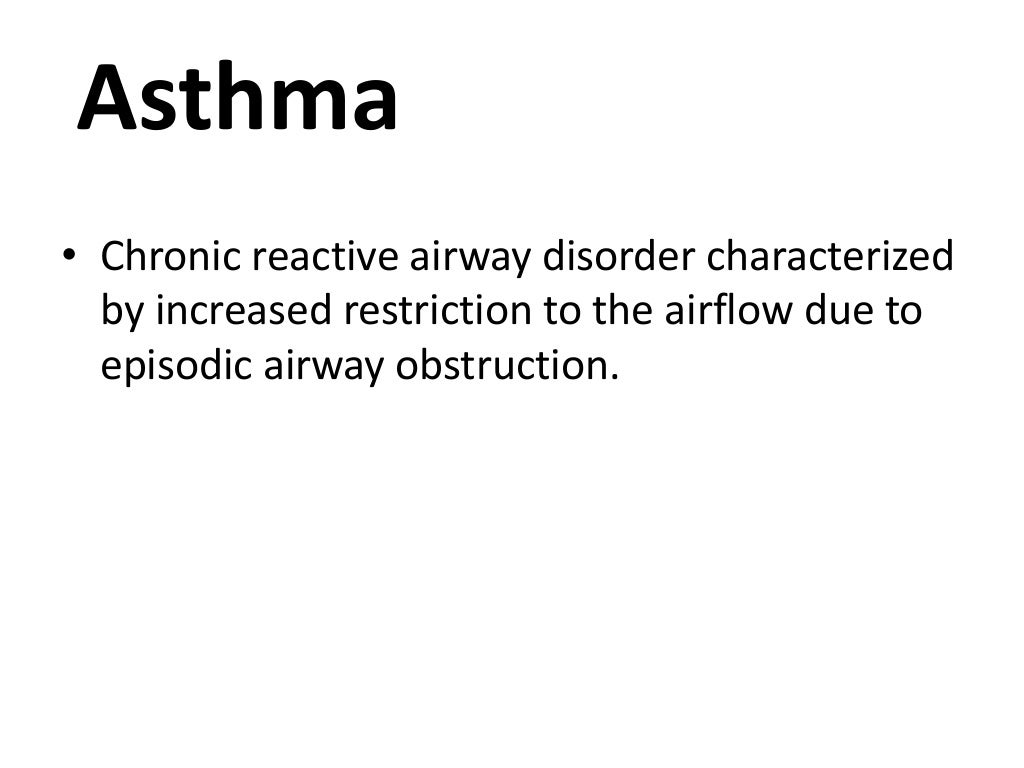 Asthma

• Chronic reactive airway disorder characterized by increased restriction to the airflow due to episodic airway obstruction.